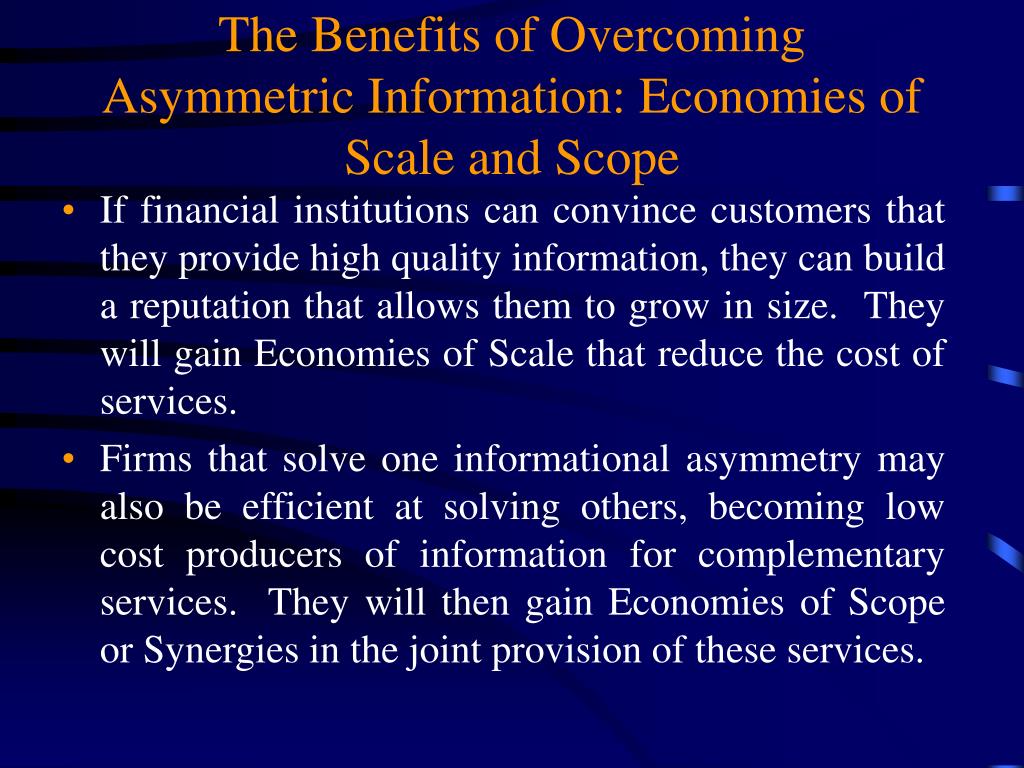 The Benefits of Overcoming Asymmetric Information: Economies of Scale and Scope

• If financial institutions can convince customers that they provide high quality information, they can build a reputation that allows them to grow in size. They will gain Economies of Scale that reduce the cost of services.

• Firms that solve one informational asymmetry may also be efficient at solving others, becoming low cost producers of information for complementary services. They will then gain Economies of Scope or Synergies in the joint provision of these services.